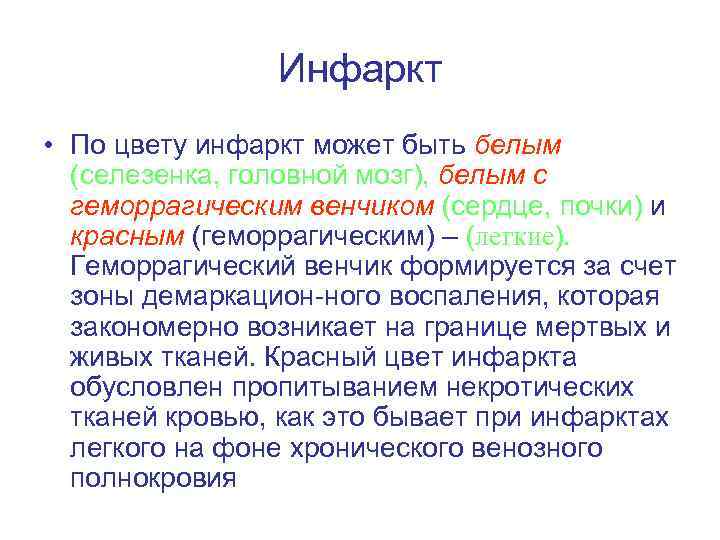 Инфаркт

• По цвету инфаркт может быть белым (селезенка, головной мозг), белым с геморрагическим венчиком (сердце, почки) и красным (геморрагическим) – (легкие). Геморрагический венчик формируется за счет зоны демаркацион-ного воспаления, которая закономерно возникает на границе мертвых и живых тканей. Красный цвет инфаркта обусловлен пропитыванием некротических тканей кровью, как это бывает при инфарктах легкого на фоне хронического венозного полнокровия